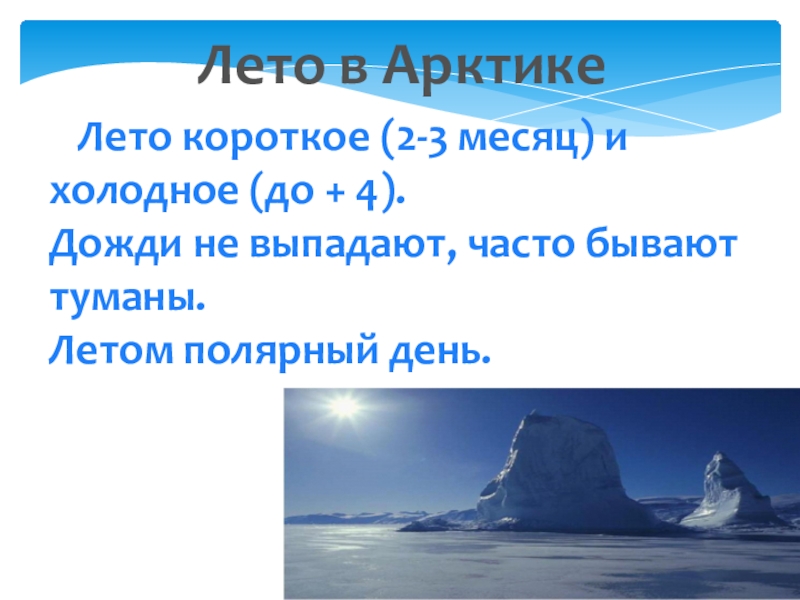 Лето в Арктике

Лето короткое (2-3 месяц) и холодное (до + 4).
Дожди не выпадают, часто бывают туманы.
Летом полярный день.